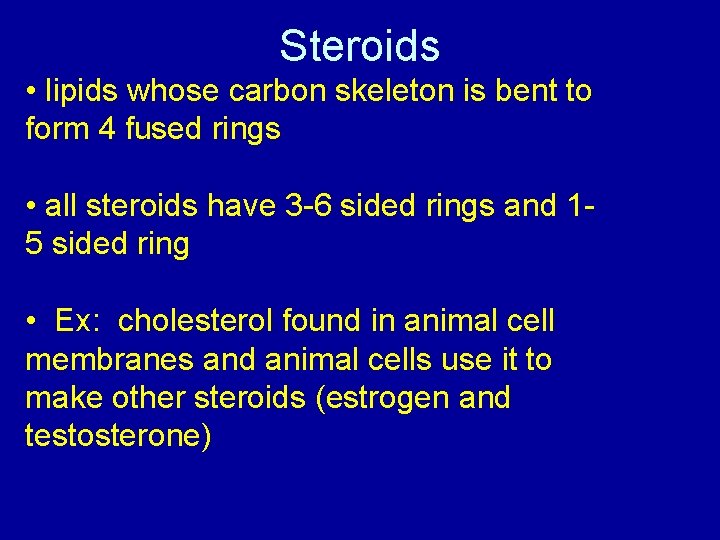 Steroids

• lipids whose carbon skeleton is bent to form 4 fused rings

• all steroids have 3-6 sided rings and 1-5 sided ring

• Ex: cholesterol found in animal cell membranes and animal cells use it to make other steroids (estrogen and testosterone)